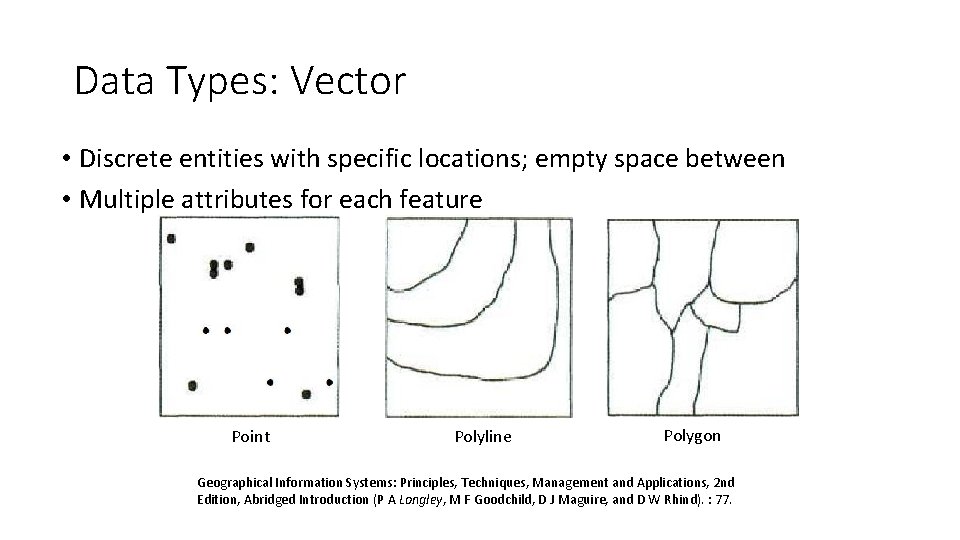 Data Types: Vector

• Discrete entities with specific locations; empty space between
• Multiple attributes for each feature

Point

Polyline

Polygon

Geographical Information Systems: Principles, Techniques, Management and Applications, 2nd Edition, Abridged Introduction (P A Longley, M F Goodchild, D J Maguire, and D W Rhind). : 77.